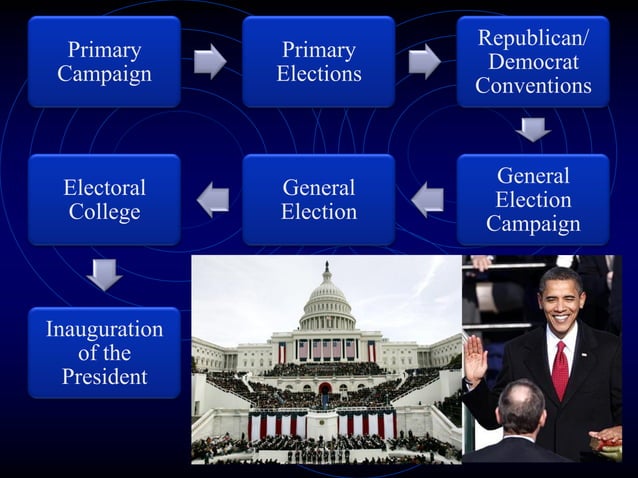 Primary Campaign

Primary Elections

Republican/ Democrat Conventions

General Election Campaign

General Election

Electoral College

Inauguration of the President